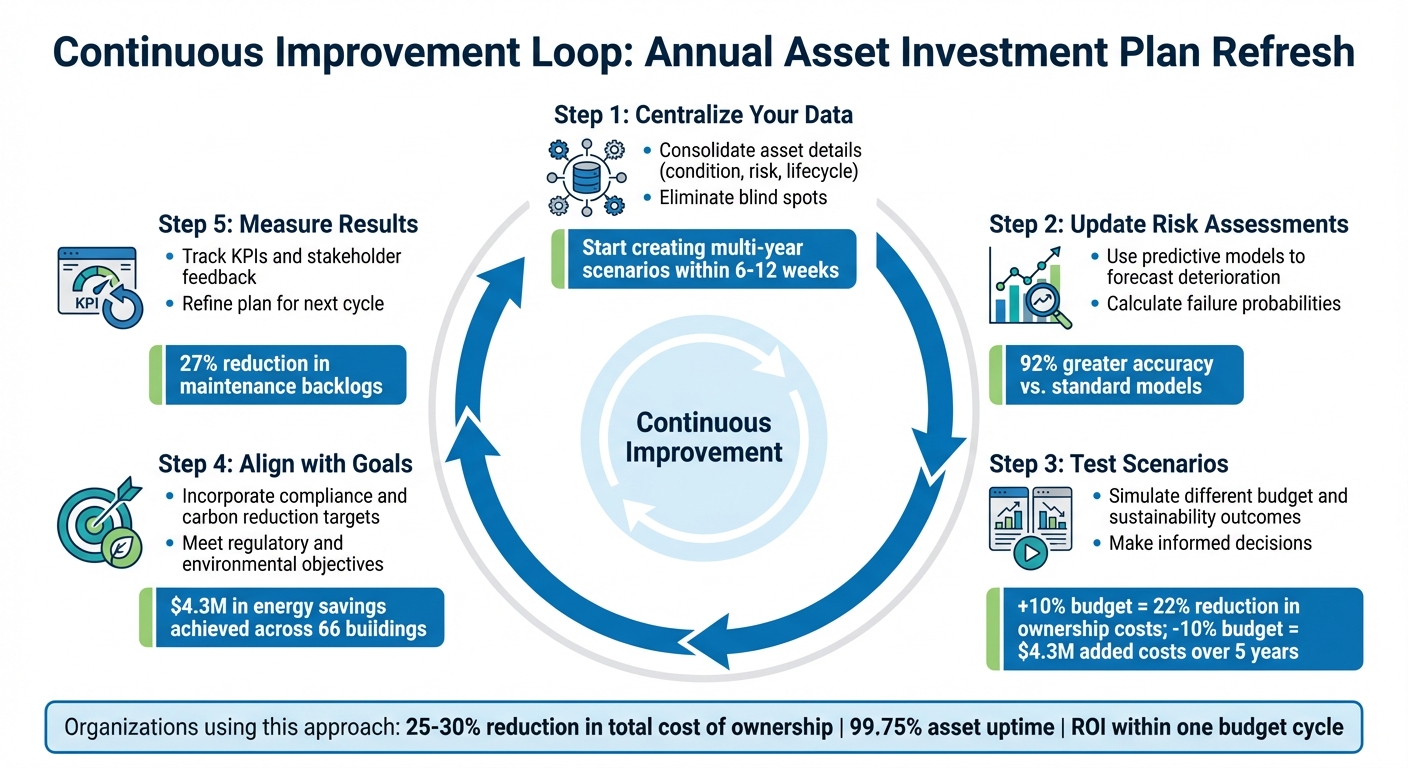 Continuous Improvement Loop: Annual Asset Investment Plan Refresh

Step 1: Centralize Your Data
• Consolidate asset details (condition, risk, lifecycle)
• Eliminate blind spots

Start creating multi-year scenarios within 6-12 weeks

Step 2: Update Risk Assessments
• Use predictive models to forecast deterioration
• Calculate failure probabilities

92% greater accuracy vs. standard models

Step 3: Test Scenarios
• Simulate different budget and sustainability outcomes
• Make informed decisions

+10% budget = 22% reduction in ownership costs; -10% budget = $4.3M added costs over 5 years

Step 4: Align with Goals
• Incorporate compliance and carbon reduction targets
• Meet regulatory and environmental objectives

$4.3M in energy savings achieved across 66 buildings

Step 5: Measure Results
KPI
• Track KPIs and stakeholder feedback
• Refine plan for next cycle

27% reduction in maintenance backlogs

Continuous Improvement

Organizations using this approach: 25-30% reduction in total cost of ownership | 99.75% asset uptime | ROI within one budget cycle